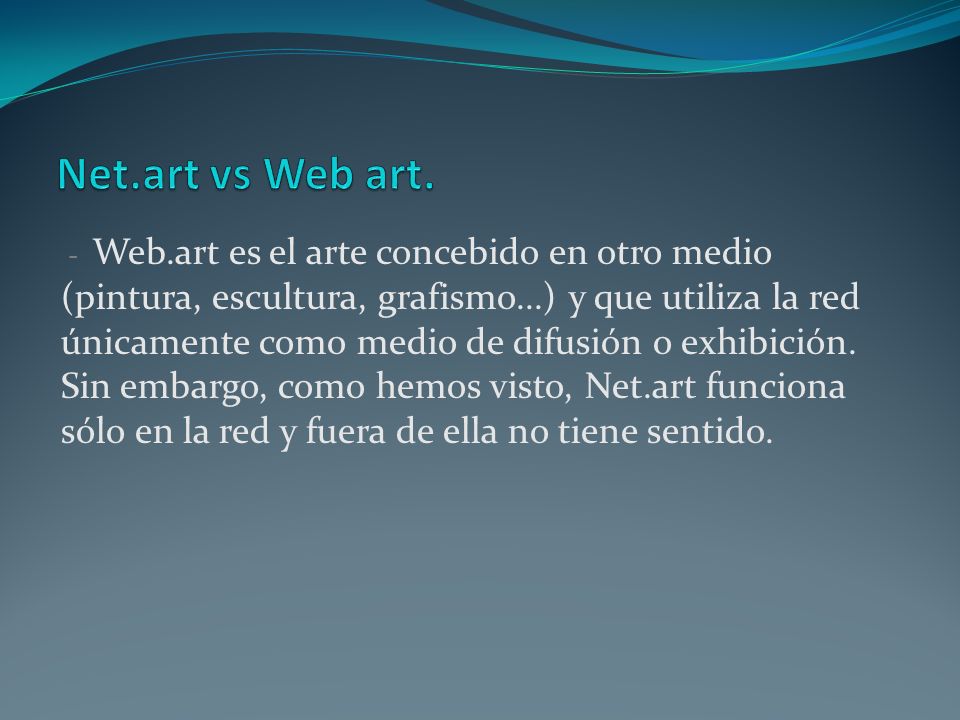 Net.art vs Web art.

- Web.art es el arte concebido en otro medio (pintura, escultura, grafismo…) y que utiliza la red únicamente como medio de difusión o exhibición. Sin embargo, como hemos visto, Net.art funciona sólo en la red y fuera de ella no tiene sentido.